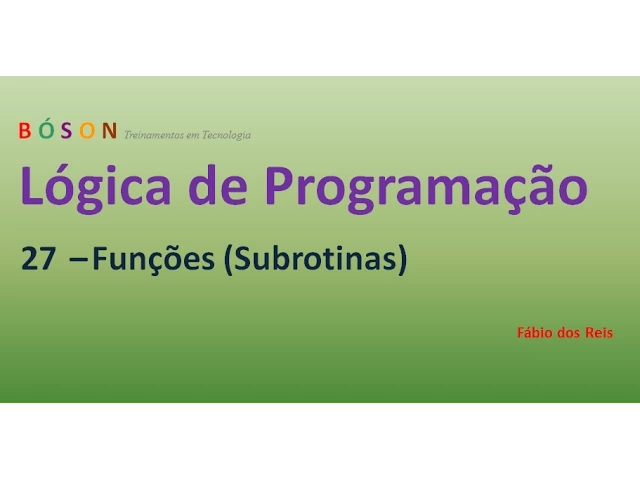 BÓSON Treinamentos em Tecnologia

Lógica de Programação

27 – Funções (Subrotinas)

Fábio dos Reis